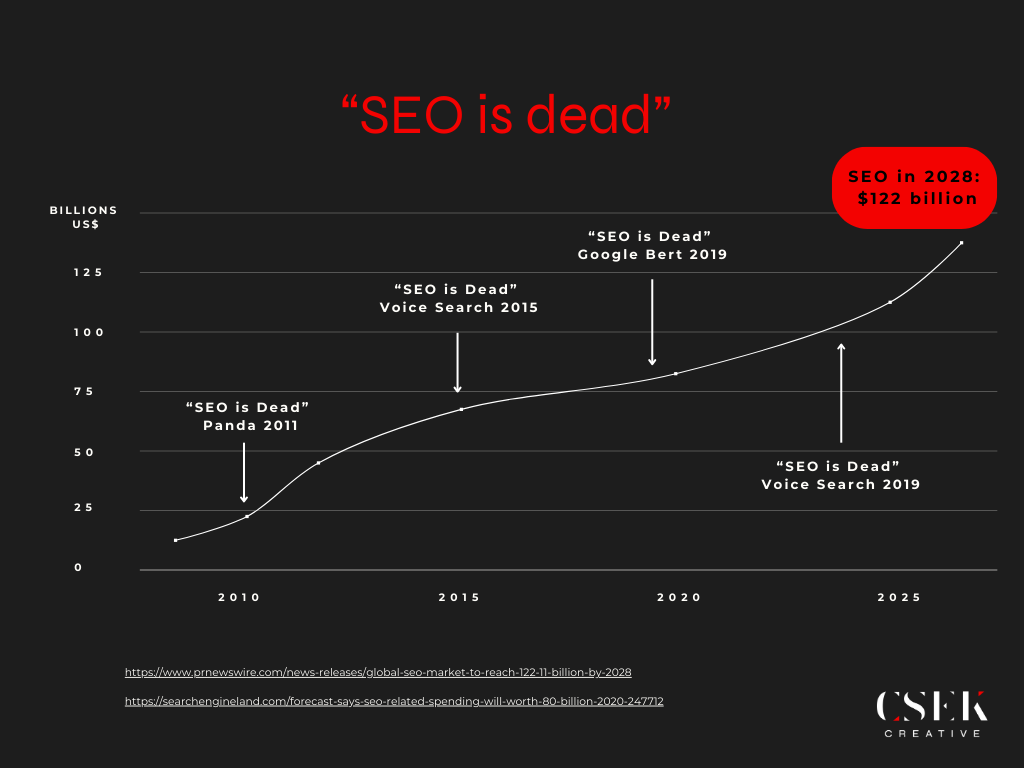 “SEO is dead”

SEO in 2028: $122 billion

BILLIONS US$

125

100

75

50

25

0

“SEO is Dead” Panda 2011

“SEO is Dead” Voice Search 2015

“SEO is Dead” Google Bert 2019

“SEO is Dead” Voice Search 2019

2010

2015

2020

2025

https://www.prnewswire.com/news-releases/global-seo-market-to-reach-122-11-billion-by-2028

https://searchengineland.com/forecast-says-seo-related-spending-will-worth-80-billion-2020-247712

CSEK CREATIVE